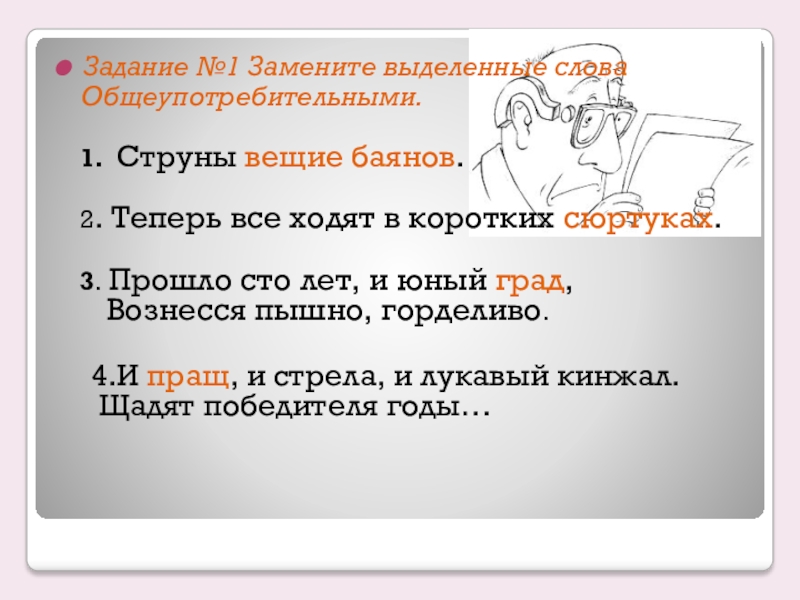 Задание №1 Замените выделенные слова Общеупотребительными.

1. Струны вещие баянов.

2. Теперь все ходят в коротких сюртуках.

3. Прошло сто лет, и юный град,
Вознесся пышно, горделиво.

4.И пращ, и стрела, и лукавый кинжал.
Щадят победителя годы…